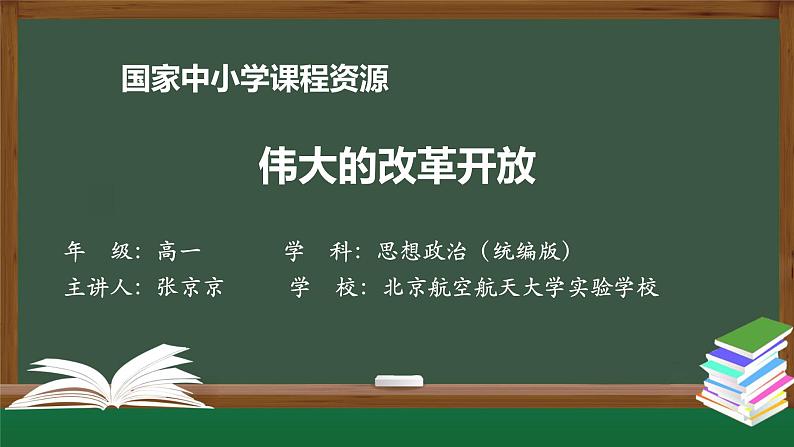 国家中小学课程资源

伟大的改革开放

年　级：高一　　　　学　科：思想政治（统编版）

主讲人：张京京　　　学　校：北京航空航天大学实验学校